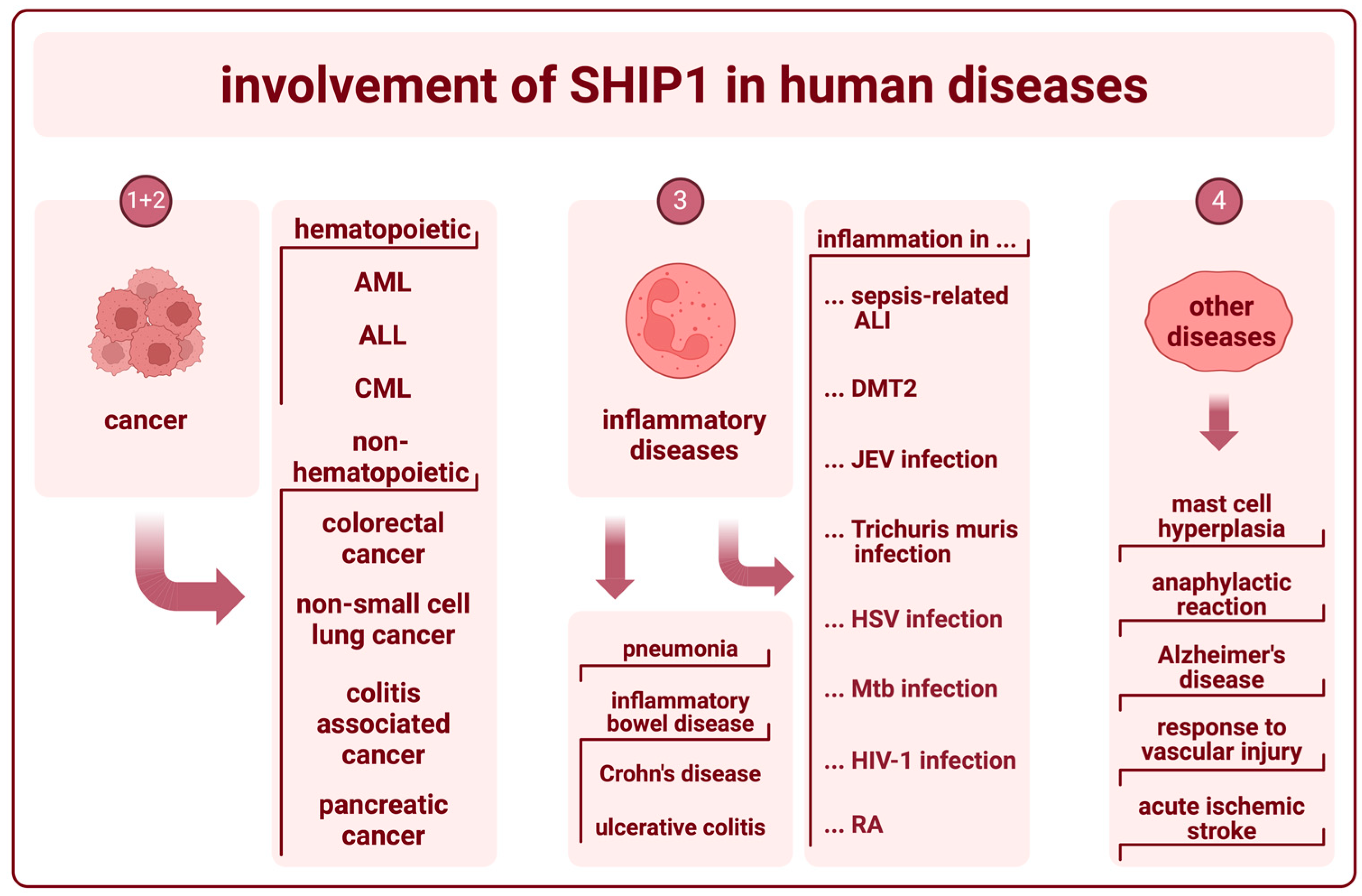 involvement of SHIP1 in human diseases

1+2

cancer

hematopoietic

AML

ALL

CML

non-hematopoietic

colorectal cancer

non-small cell lung cancer

colitis associated cancer

pancreatic cancer

3

inflammatory diseases

pneumonia

inflammatory bowel disease

Crohn's disease

ulcerative colitis

inflammation in ...

... sepsis-related ALI

... DMT2

... JEV infection

... Trichuris muris infection

... HSV infection

... Mtb infection

... HIV-1 infection

... RA

4

other diseases

mast cell hyperplasia

anaphylactic reaction

Alzheimer's disease

response to vascular injury

acute ischemic stroke